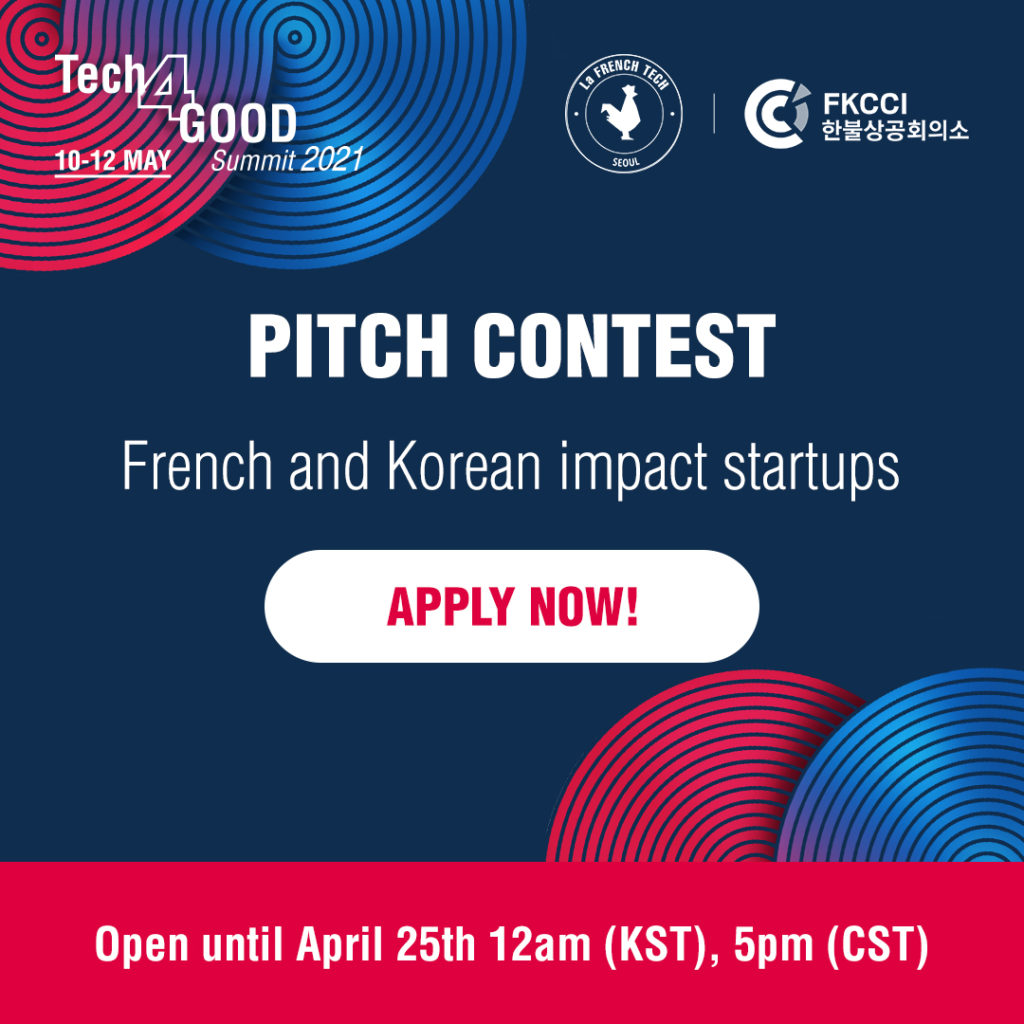 Tech 4 GOOD
10-12 MAY Summit 2021

La FRENCH TECH
SEOUL

FKCCI
한불상공회의소

PITCH CONTEST

French and Korean impact startups

APPLY NOW!

Open until April 25th 12am (KST), 5pm (CST)